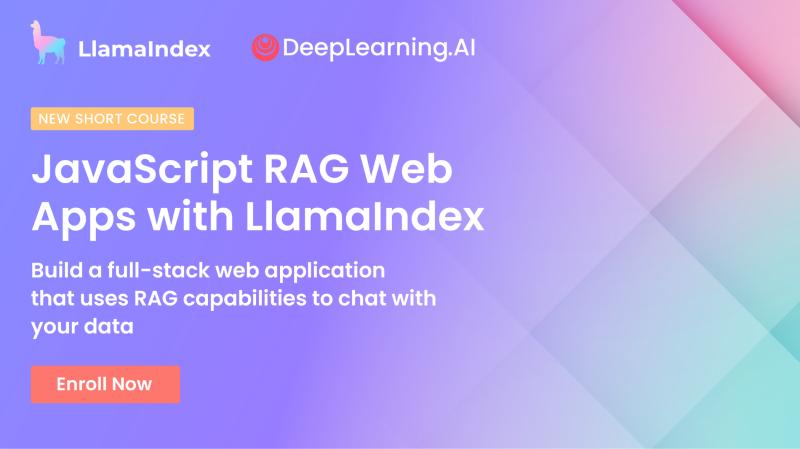 LlamaIndex DeepLearning.AI

NEW SHORT COURSE

JavaScript RAG Web Apps with LlamaIndex

Build a full-stack web application that uses RAG capabilities to chat with your data

Enroll Now